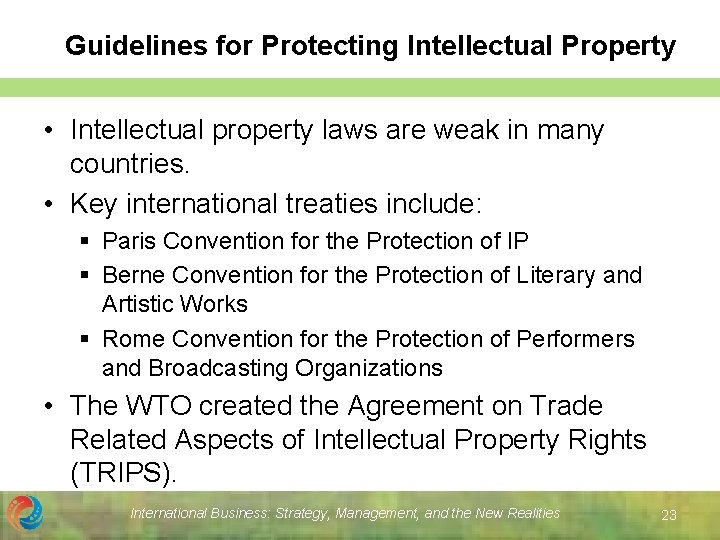 Guidelines for Protecting Intellectual Property

• Intellectual property laws are weak in many countries.

• Key international treaties include:

▪ Paris Convention for the Protection of IP

▪ Berne Convention for the Protection of Literary and Artistic Works

▪ Rome Convention for the Protection of Performers and Broadcasting Organizations

• The WTO created the Agreement on Trade Related Aspects of Intellectual Property Rights (TRIPS).

International Business: Strategy, Management, and the New Realities

23